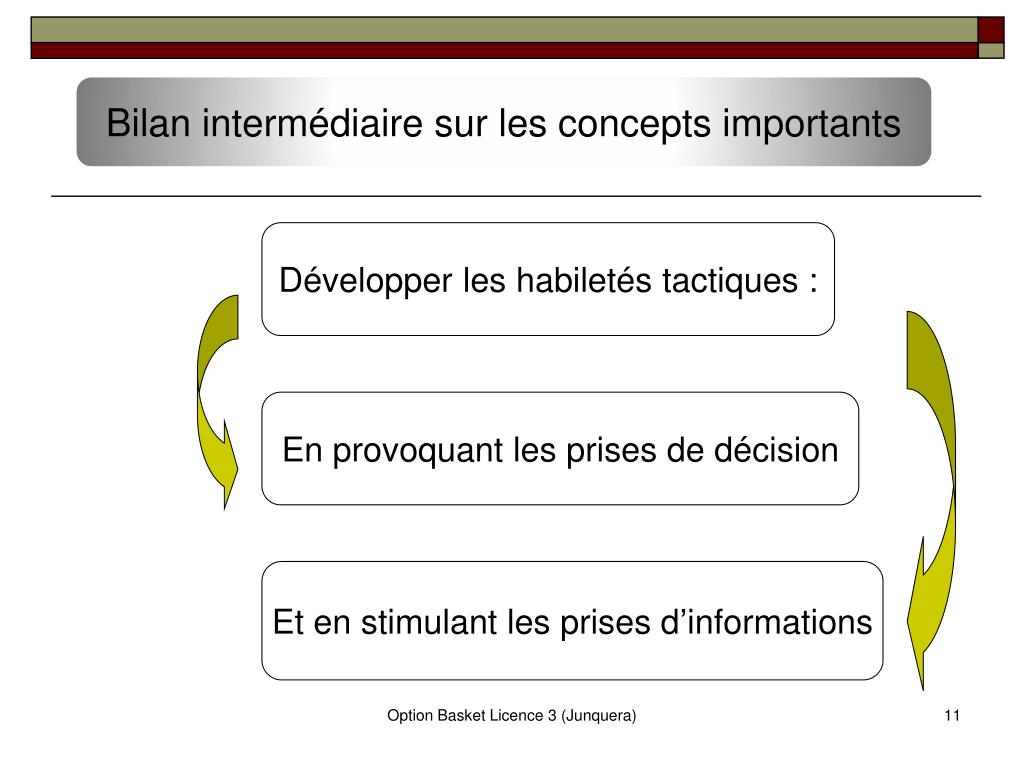 Bilan intermédiaire sur les concepts importants

Développer les habiletés tactiques :

En provoquant les prises de décision

Et en stimulant les prises d’informations

Option Basket Licence 3 (Junquera)

11